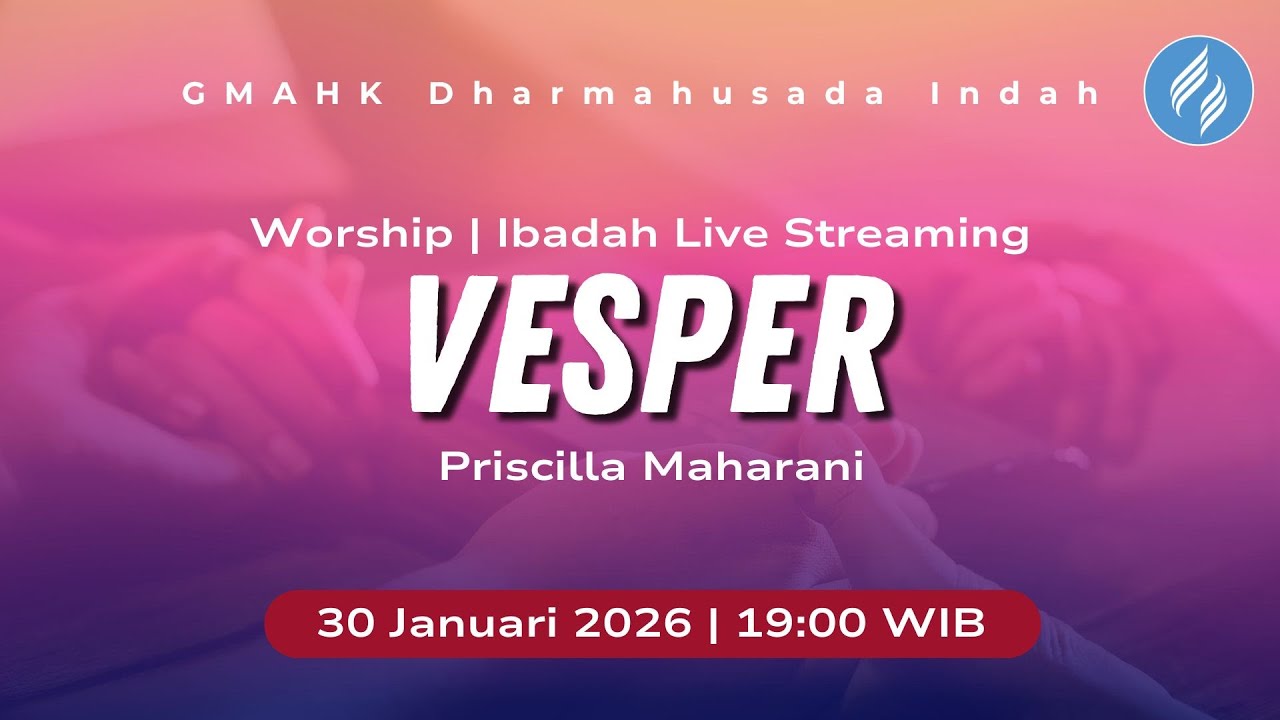 GMAHK Dharmahusada Indah

Worship | Ibadah Live Streaming

VESPER

Priscilla Maharani

30 Januari 2026 | 19:00 WIB